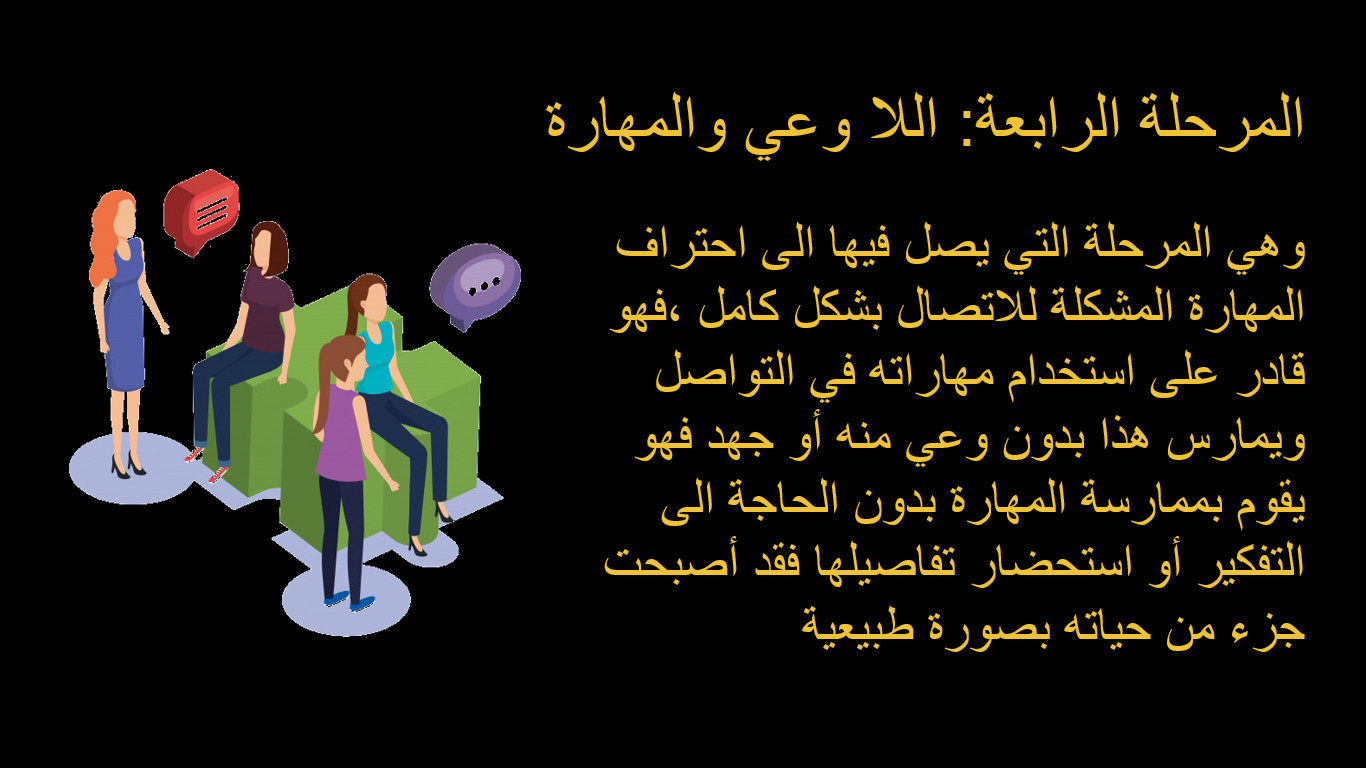 المرحلة الرابعة: اللا وعي والمهارة

وهي المرحلة التي يصل فيها الى احتراف المهارة المشكلة للاتصال بشكل كامل ،فهو قادر على استخدام مهاراته في التواصل ويمارس هذا بدون وعي منه أو جهد فهو يقوم بممارسة المهارة بدون الحاجة الى التفكير أو استحضار تفاصيلها فقد أصبحت جزء من حياته بصورة طبيعية